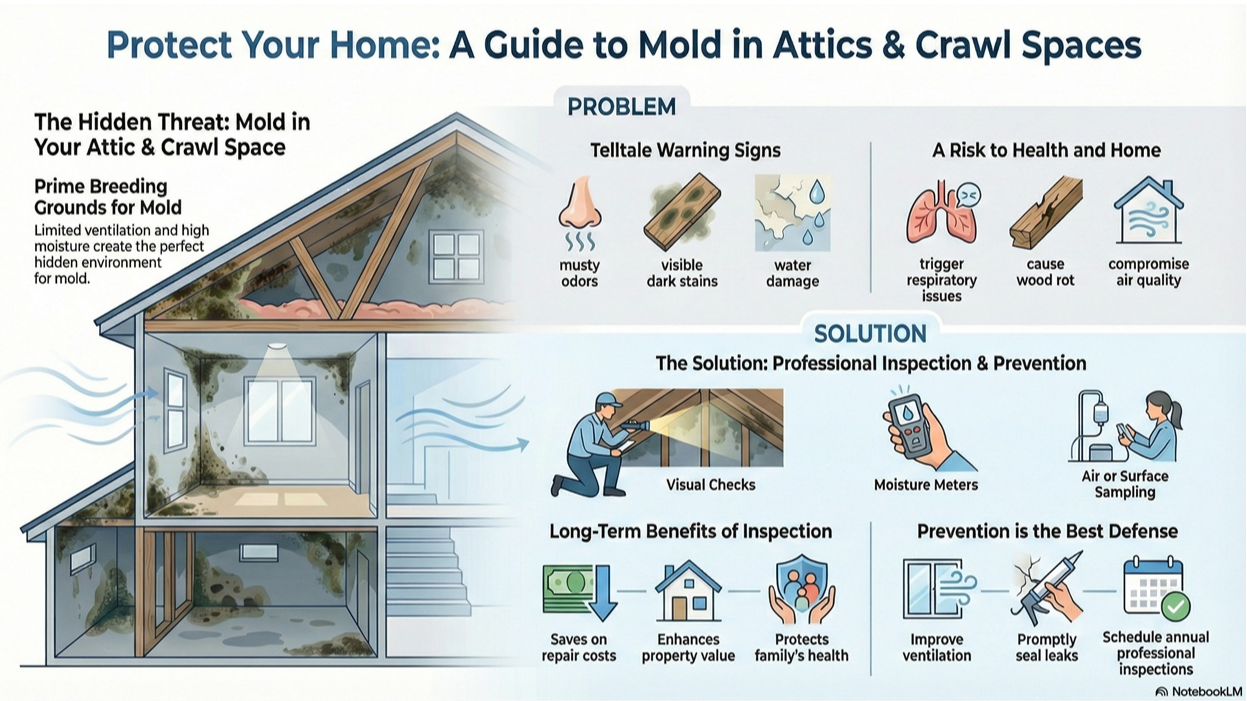 Protect Your Home: A Guide to Mold in Attics & Crawl Spaces

The Hidden Threat: Mold in Your Attic & Crawl Space

Prime Breeding Grounds for Mold

Limited ventilation and high moisture create the perfect hidden environment for mold.

PROBLEM

Telltale Warning Signs

musty odors

visible dark stains

water damage

A Risk to Health and Home

trigger respiratory issues

cause wood rot

compromise air quality

SOLUTION

The Solution: Professional Inspection & Prevention

Visual Checks

Moisture Meters

Air or Surface Sampling

Long-Term Benefits of Inspection

Saves on repair costs

Enhances property value

Protects family's health

Prevention is the Best Defense

Improve ventilation

Promptly seal leaks

Schedule annual professional inspections

NotebookLM